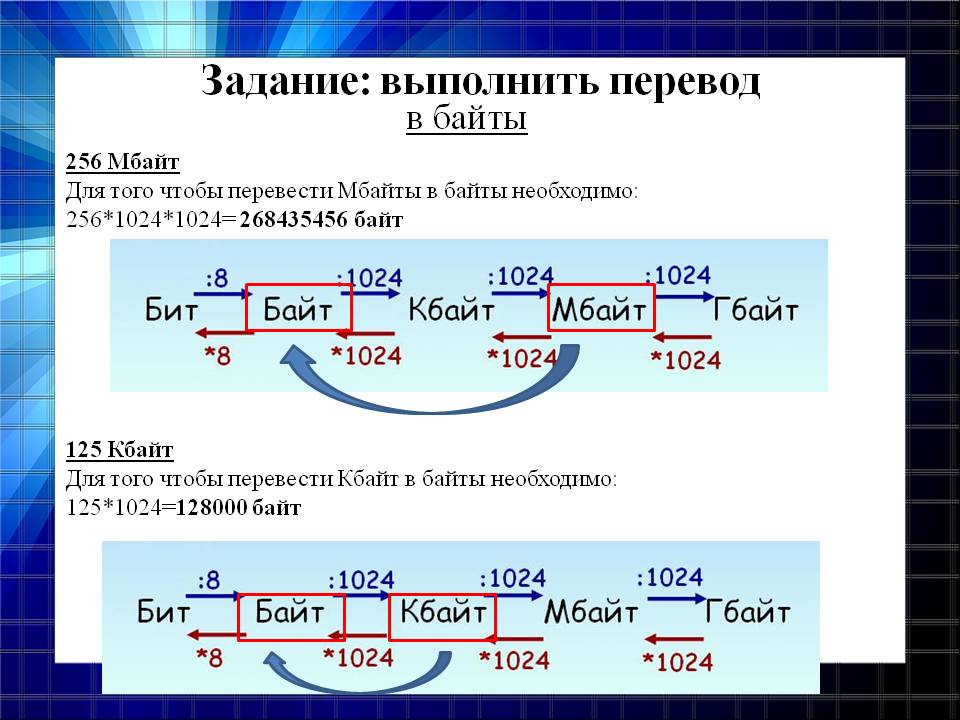 Задание: выполнить перевод
в байты

256 Мбайт
Для того чтобы перевести Мбайты в байты необходимо:
256*1024*1024= 268435456 байт

:8 :1024 :1024 :1024
Бит Байт Кбайт Мбайт Гбайт
*8 *1024 *1024 *1024

125 Кбайт
Для того чтобы перевести Кбайт в байты необходимо:
125*1024=128000 байт

:8 :1024 :1024 :1024
Бит Байт Кбайт Мбайт Гбайт
*8 *1024 *1024 *1024